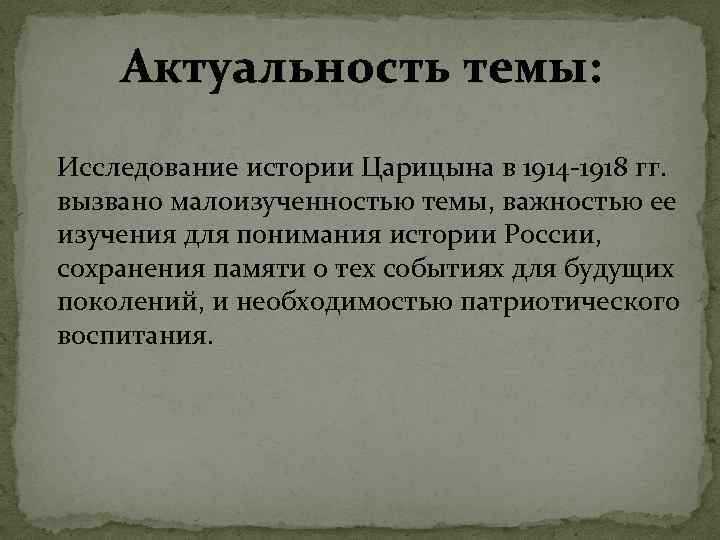 Актуальность темы:

Исследование истории Царицына в 1914-1918 гг. вызвано малоизученностью темы, важностью ее изучения для понимания истории России, сохранения памяти о тех событиях для будущих поколений, и необходимостью патриотического воспитания.